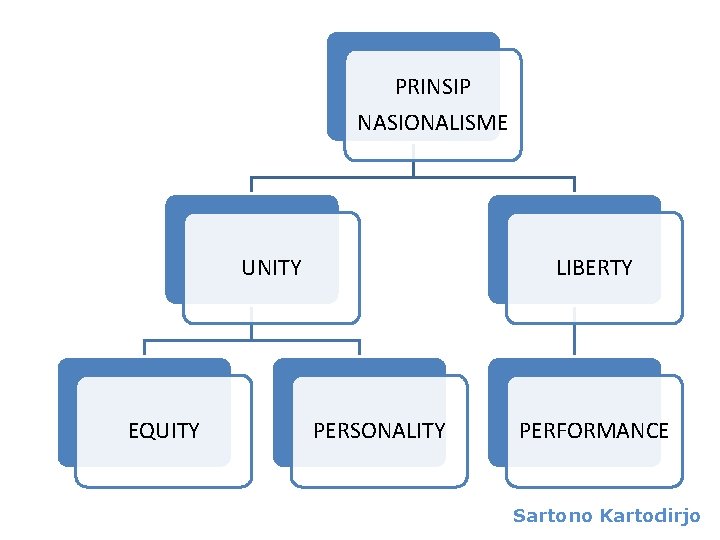 PRINSIP NASIONALISME

UNITY

LIBERTY

EQUITY

PERSONALITY

PERFORMANCE

Sartono Kartodirjo